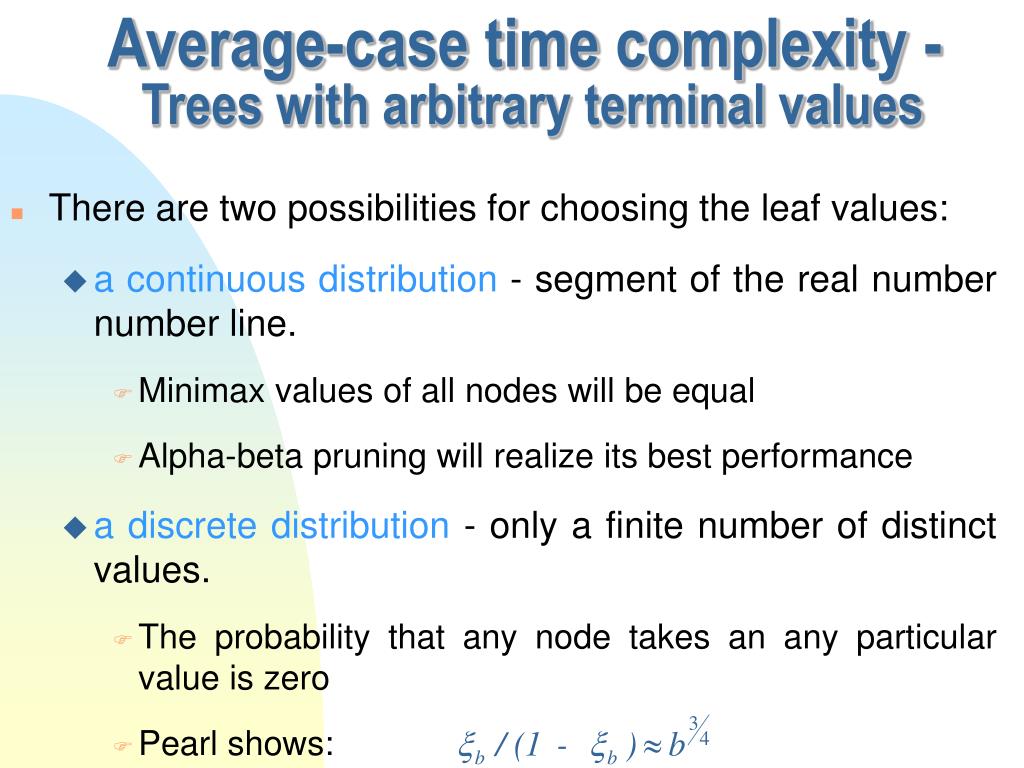 Average-case time complexity - Trees with arbitrary terminal values

There are two possibilities for choosing the leaf values:

a continuous distribution - segment of the real number number line.

Minimax values of all nodes will be equal

Alpha-beta pruning will realize its best performance

a discrete distribution - only a finite number of distinct values.

The probability that any node takes an any particular value is zero

Pearl shows: $\xi_b / (1 - \xi_b) \approx b^{3/4}$